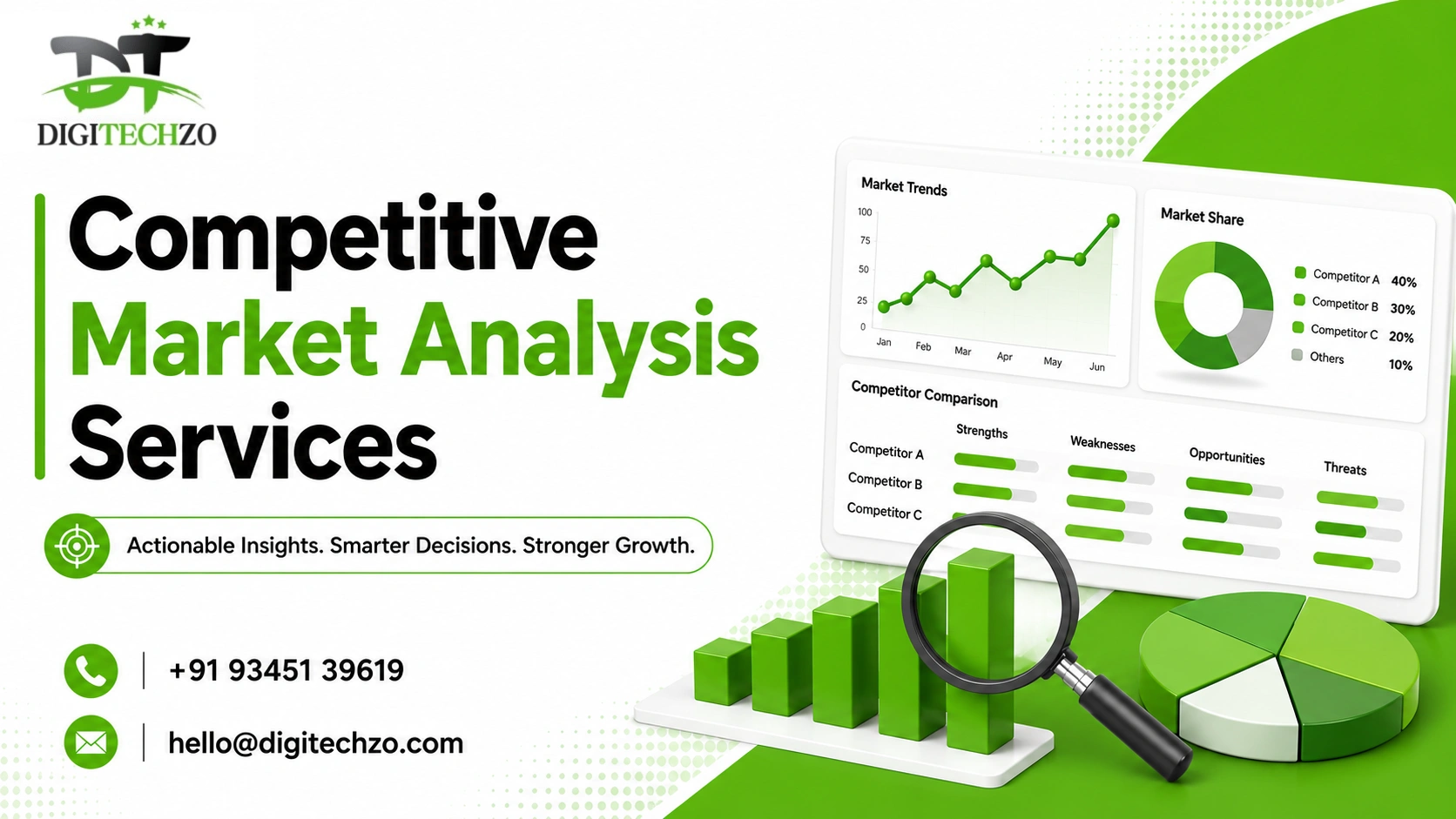 DT
DIGITECHZO

Competitive
Market Analysis
Services

Actionable Insights. Smarter Decisions. Stronger Growth.

+91 93451 39619

hello@digitechzo.com

Market Trends
100
75
50
25
0
Jan Feb Mar Apr May Jun

Market Share
Competitor A 40%
Competitor B 30%
Competitor C 20%
Others 10%

Competitor Comparison
Strengths Weaknesses Opportunities Threats
Competitor A
Competitor B
Competitor C